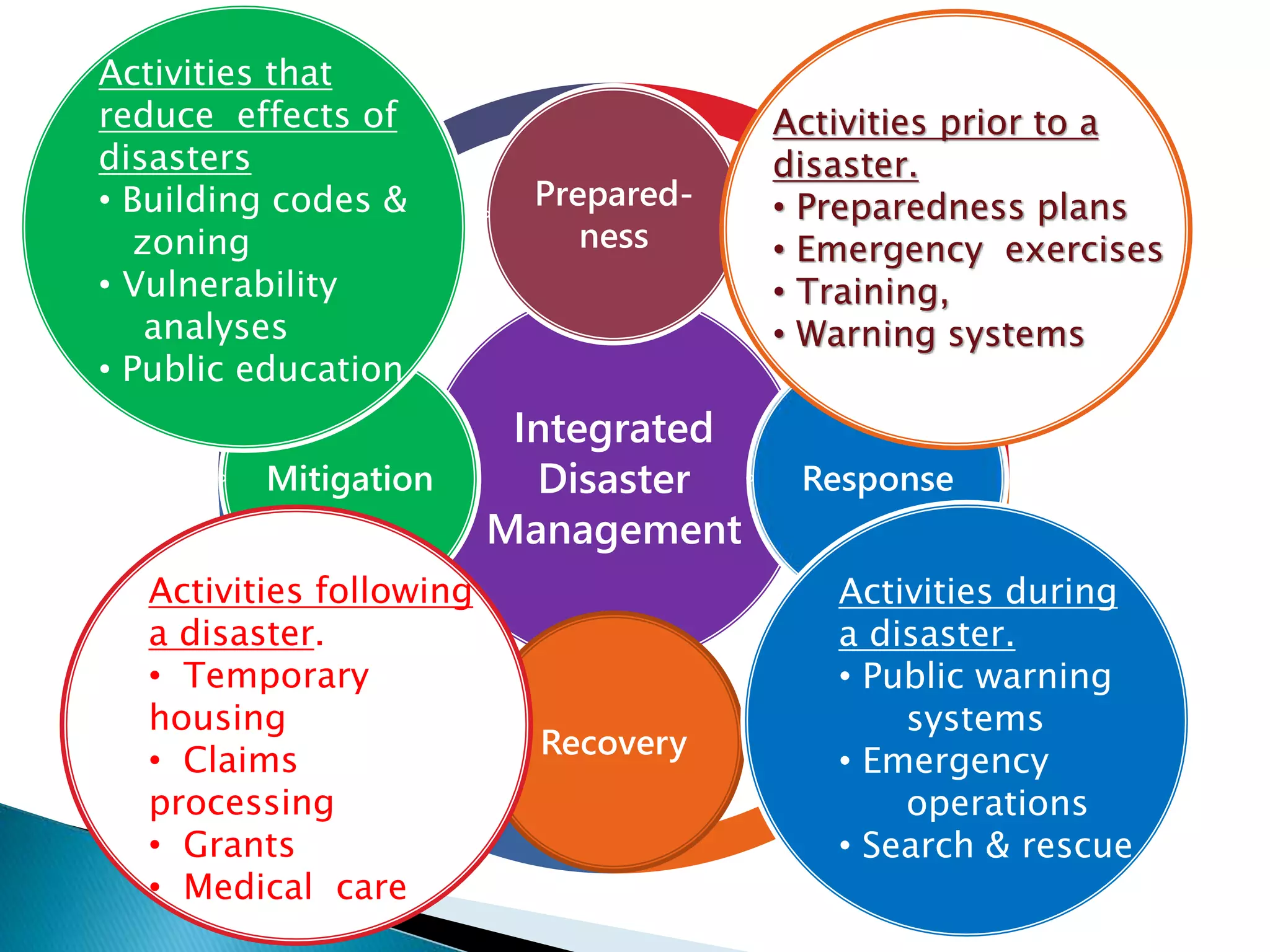 Activities that reduce effects of disasters
• Building codes & zoning
• Vulnerability analyses
• Public education

Prepared-ness

Activities prior to a disaster.
• Preparedness plans
• Emergency exercises
• Training,
• Warning systems

Mitigation

Integrated Disaster Management

Response

Activities following a disaster.
• Temporary housing
• Claims processing
• Grants
• Medical care

Recovery

Activities during a disaster.
• Public warning systems
• Emergency operations
• Search & rescue